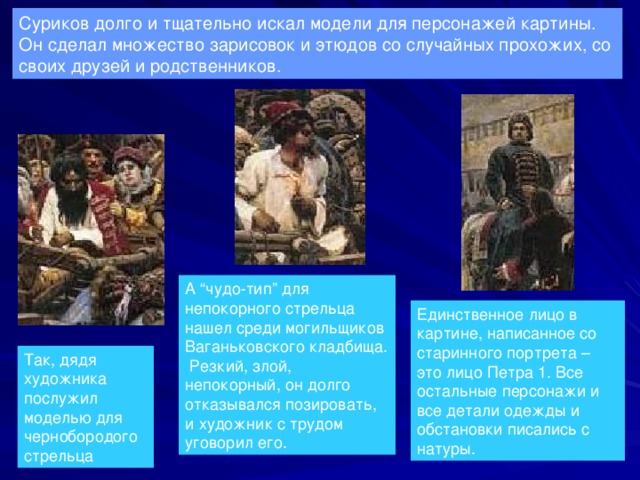 Суриков долго и тщательно искал модели для персонажей картины. Он сделал множество зарисовок и этюдов со случайных прохожих, со своих друзей и родственников.

Так, дядя художника послужил моделью для чернобородого стрельца

А “чудо-тип” для непокорного стрельца нашел среди могильщиков Ваганьковского кладбища. Резкий, злой, непокорный, он долго отказывался позировать, и художник с трудом уговорил его.

Единственное лицо в картине, написанное со старинного портрета – это лицо Петра 1. Все остальные персонажи и все детали одежды и обстановки писались с натуры.